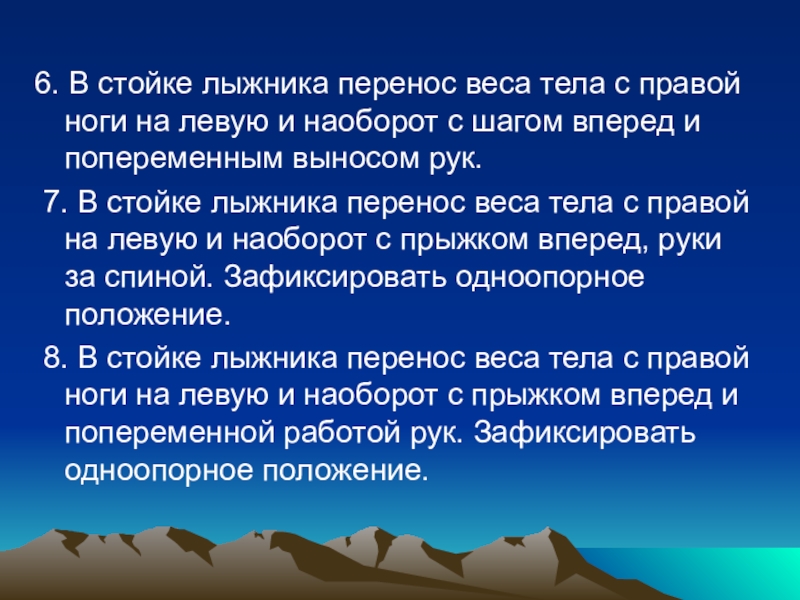 6. В стойке лыжника перенос веса тела с правой ноги на левую и наоборот с шагом вперед и попеременным выносом рук.

7. В стойке лыжника перенос веса тела с правой на левую и наоборот с прыжком вперед, руки за спиной. Зафиксировать одноопорное положение.

8. В стойке лыжника перенос веса тела с правой ноги на левую и наоборот с прыжком вперед и попеременной работой рук. Зафиксировать одноопорное положение.